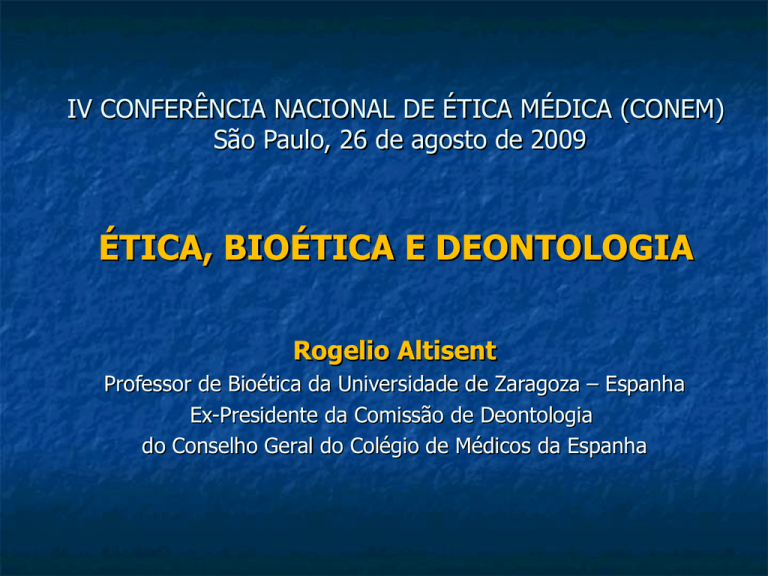 IV CONFERÊNCIA NACIONAL DE ÉTICA MÉDICA (CONEM)
São Paulo, 26 de agosto de 2009

ÉTICA, BIOÉTICA E DEONTOLOGIA

Rogelio Altisent
Professor de Bioética da Universidade de Zaragoza – Espanha
Ex-Presidente da Comissão de Deontologia
do Conselho Geral do Colégio de Médicos da Espanha